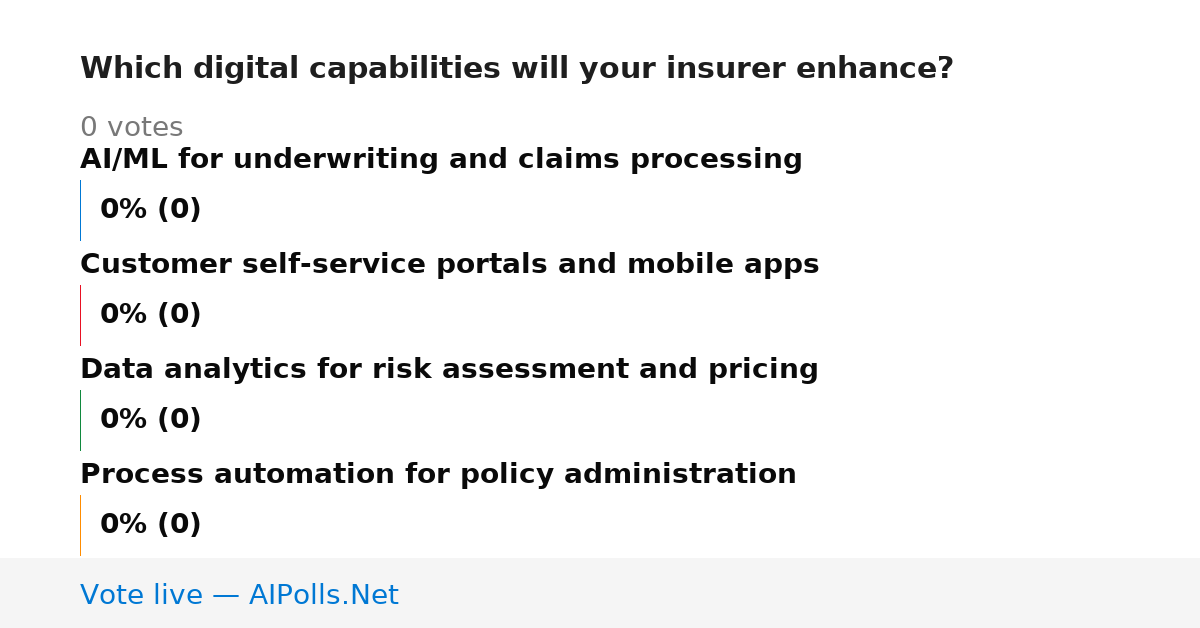 Which digital capabilities will your insurer enhance?

0 votes

AI/ML for underwriting and claims processing

0% (0)

Customer self-service portals and mobile apps

0% (0)

Data analytics for risk assessment and pricing

0% (0)

Process automation for policy administration

0% (0)

Vote live — AIPolls.Net